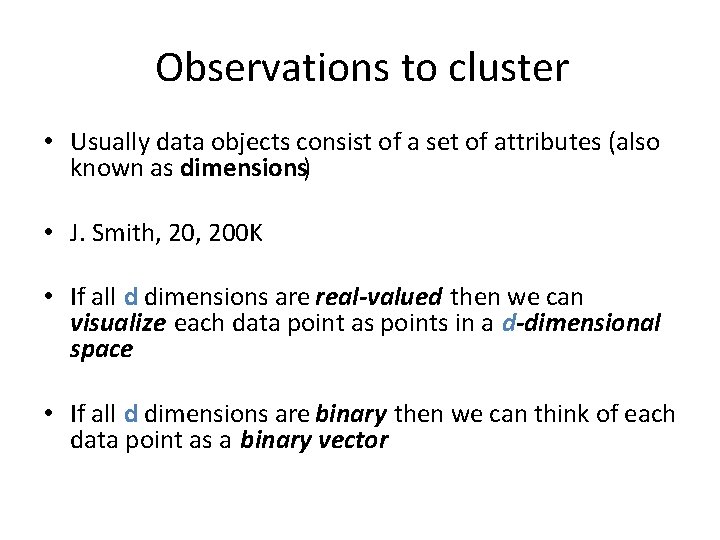 Observations to cluster

• Usually data objects consist of a set of attributes (also known as dimensions)

• J. Smith, 20, 200K

• If all d dimensions are real-valued then we can visualize each data point as points in a d-dimensional space

• If all d dimensions are binary then we can think of each data point as a binary vector